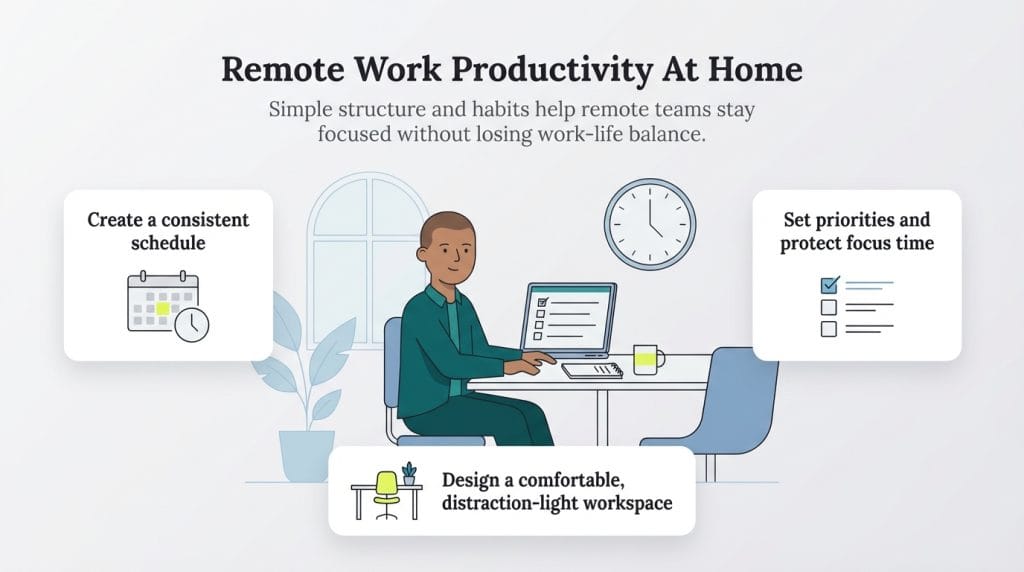 Remote Work Productivity At Home

Simple structure and habits help remote teams stay focused without losing work-life balance.

Create a consistent schedule

Set priorities and protect focus time

Design a comfortable, distraction-light workspace